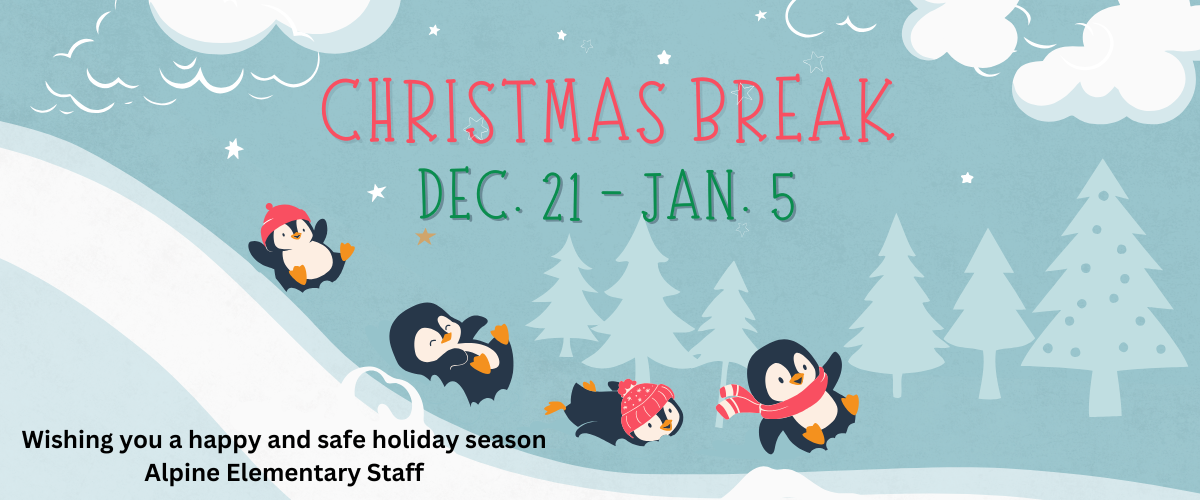 CHRISTMAS BREAK
DEC. 21 - JAN. 5

Wishing you a happy and safe holiday season
Alpine Elementary Staff